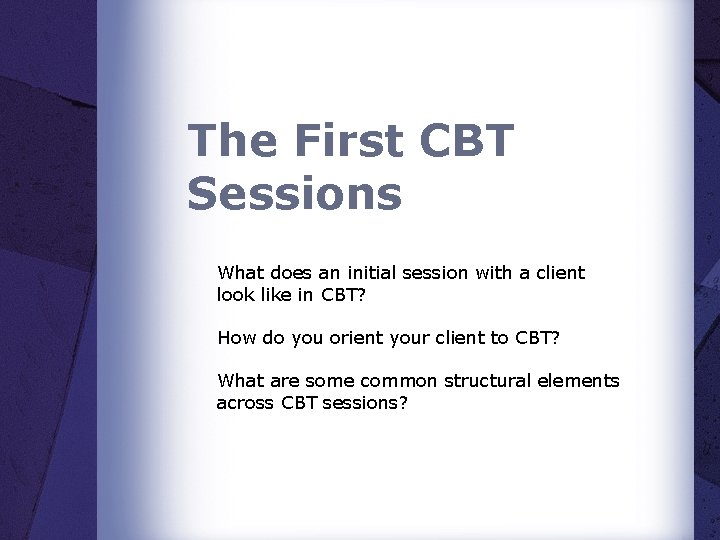 The First CBT Sessions

What does an initial session with a client look like in CBT?

How do you orient your client to CBT?

What are some common structural elements across CBT sessions?